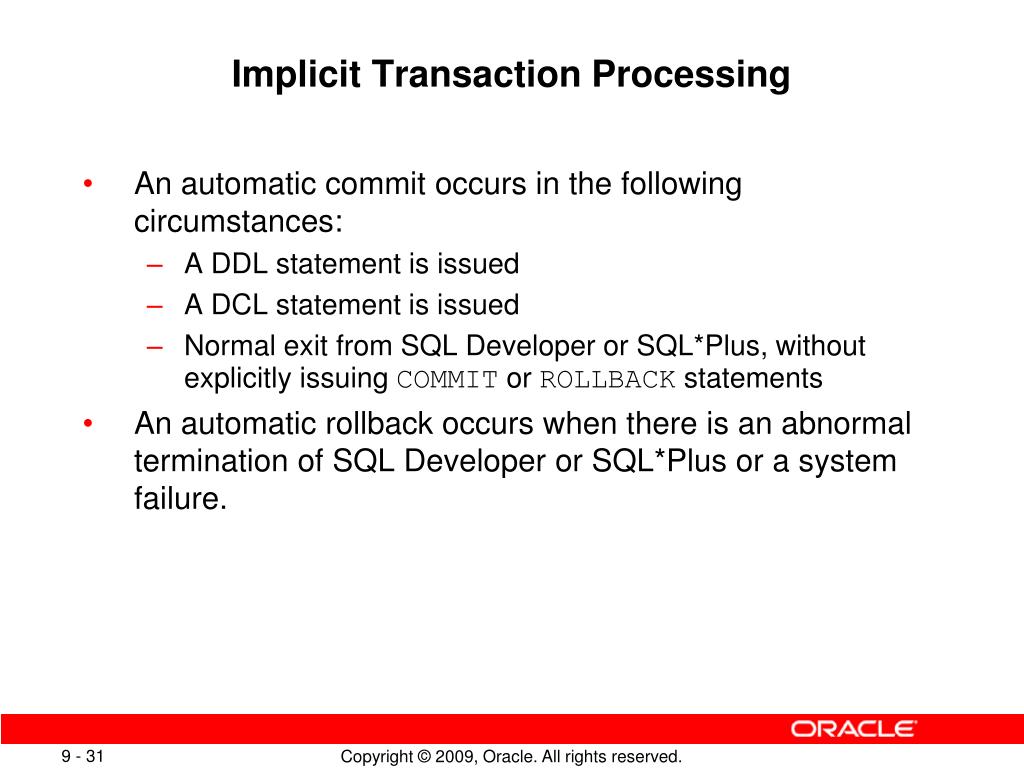 Implicit Transaction Processing

• An automatic commit occurs in the following circumstances:
– A DDL statement is issued
– A DCL statement is issued
– Normal exit from SQL Developer or SQL*Plus, without explicitly issuing COMMIT or ROLLBACK statements

• An automatic rollback occurs when there is an abnormal termination of SQL Developer or SQL*Plus or a system failure.

ORACLE

9 - 31

Copyright © 2009, Oracle. All rights reserved.